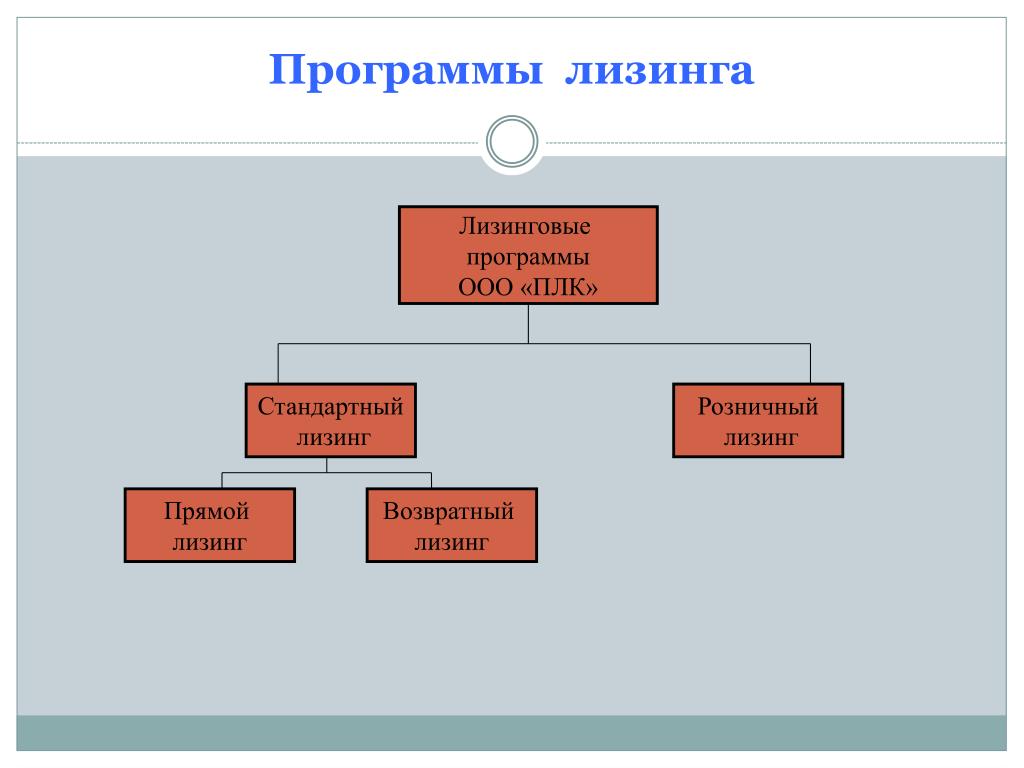 Программы лизинга

Лизинговые программы ООО «ПЛК»

Стандартный лизинг

Розничный лизинг

Прямой лизинг

Возвратный лизинг